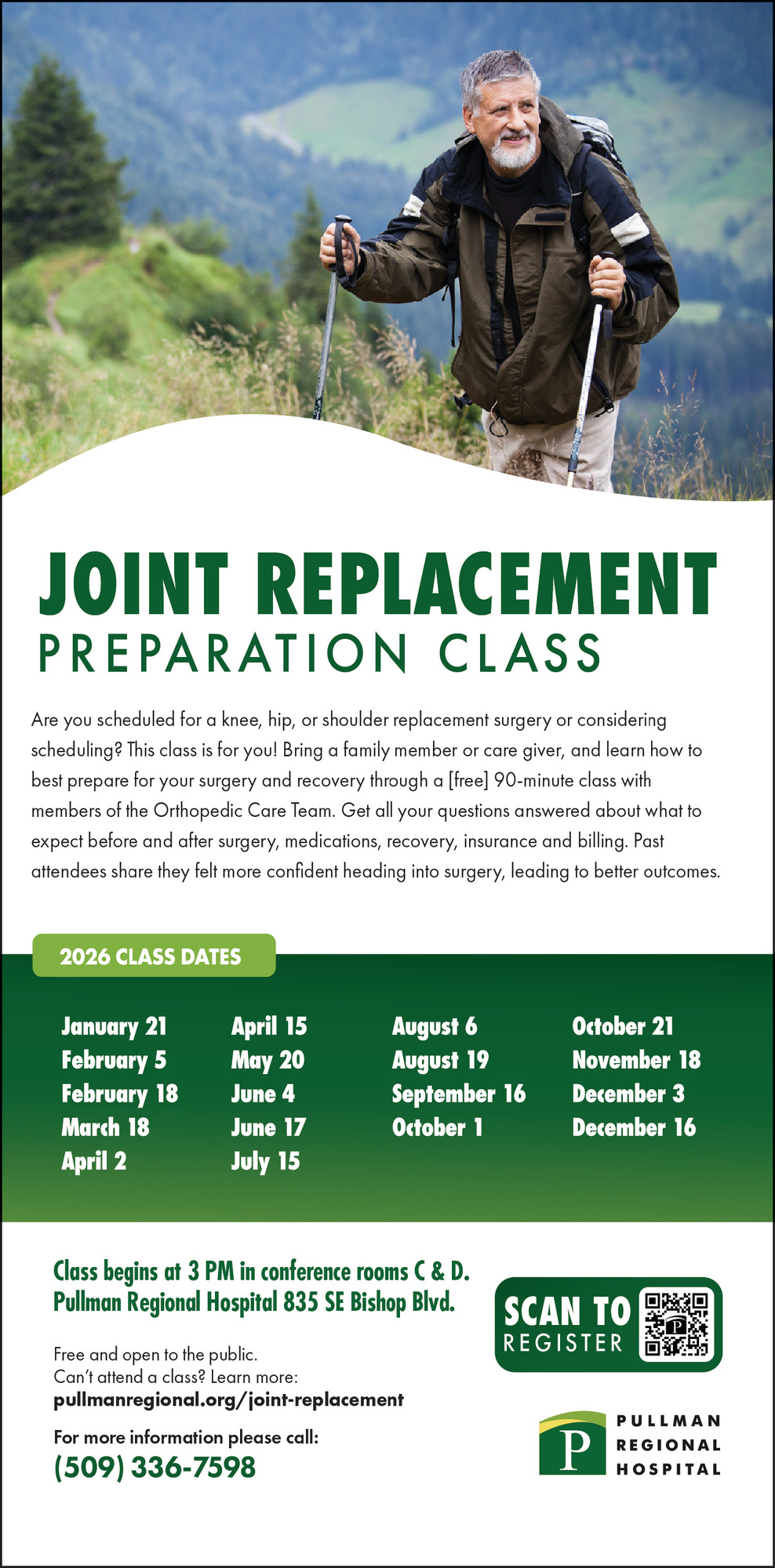 JOINT REPLACEMENT
PREPARATION CLASS

Are you scheduled for a knee, hip, or shoulder replacement surgery or considering scheduling? This class is for you! Bring a family member or care giver, and learn how to best prepare for your surgery and recovery through a [free] 90-minute class with members of the Orthopedic Care Team. Get all your questions answered about what to expect before and after surgery, medications, recovery, insurance and billing. Past attendees share they felt more confident heading into surgery, leading to better outcomes.

2026 CLASS DATES

January 21
February 5
February 18
March 18
April 2

April 15
May 20
June 4
June 17
July 15

August 6
August 19
September 16
October 1

October 21
November 18
December 3
December 16

Class begins at 3 PM in conference rooms C & D.
Pullman Regional Hospital 835 SE Bishop Blvd.

Free and open to the public.
Can't attend a class? Learn more:
pullmanregional.org/joint-replacement

For more information please call:
(509) 336-7598

SCAN TO REGISTER

P
PULLMAN REGIONAL HOSPITAL